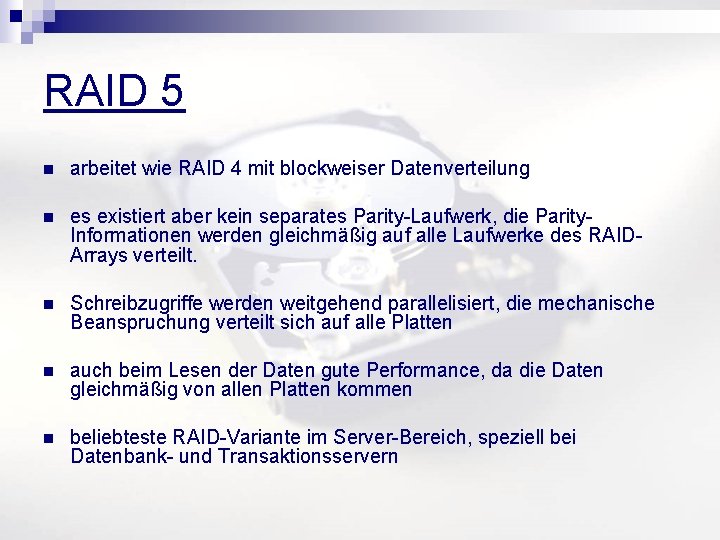 RAID 5

- arbeitet wie RAID 4 mit blockweiser Datenverteilung

- es existiert aber kein separates Parity-Laufwerk, die Parity-Informationen werden gleichmäßig auf alle Laufwerke des RAID-Arrays verteilt.

- Schreibzugriffe werden weitgehend parallelisiert, die mechanische Beanspruchung verteilt sich auf alle Platten

- auch beim Lesen der Daten gute Performance, da die Daten gleichmäßig von allen Platten kommen

- beliebteste RAID-Variante im Server-Bereich, speziell bei Datenbank- und Transaktionsservern